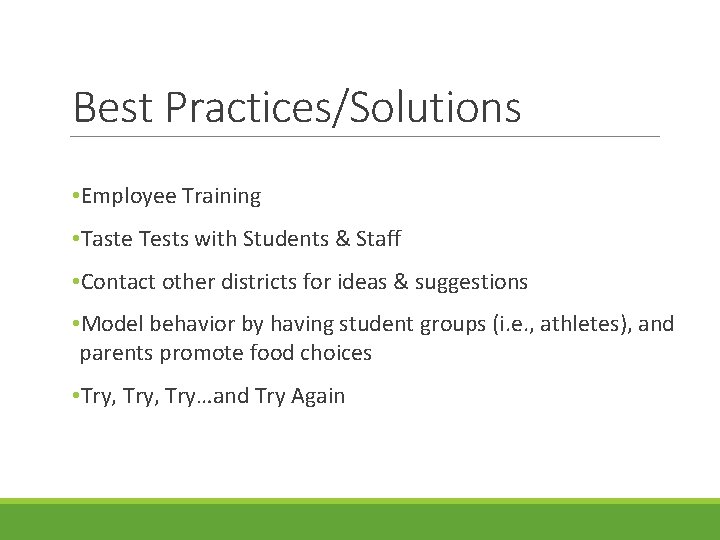 Best Practices/Solutions

•Employee Training

•Taste Tests with Students & Staff

•Contact other districts for ideas & suggestions

•Model behavior by having student groups (i.e., athletes), and parents promote food choices

•Try, Try, Try…and Try Again